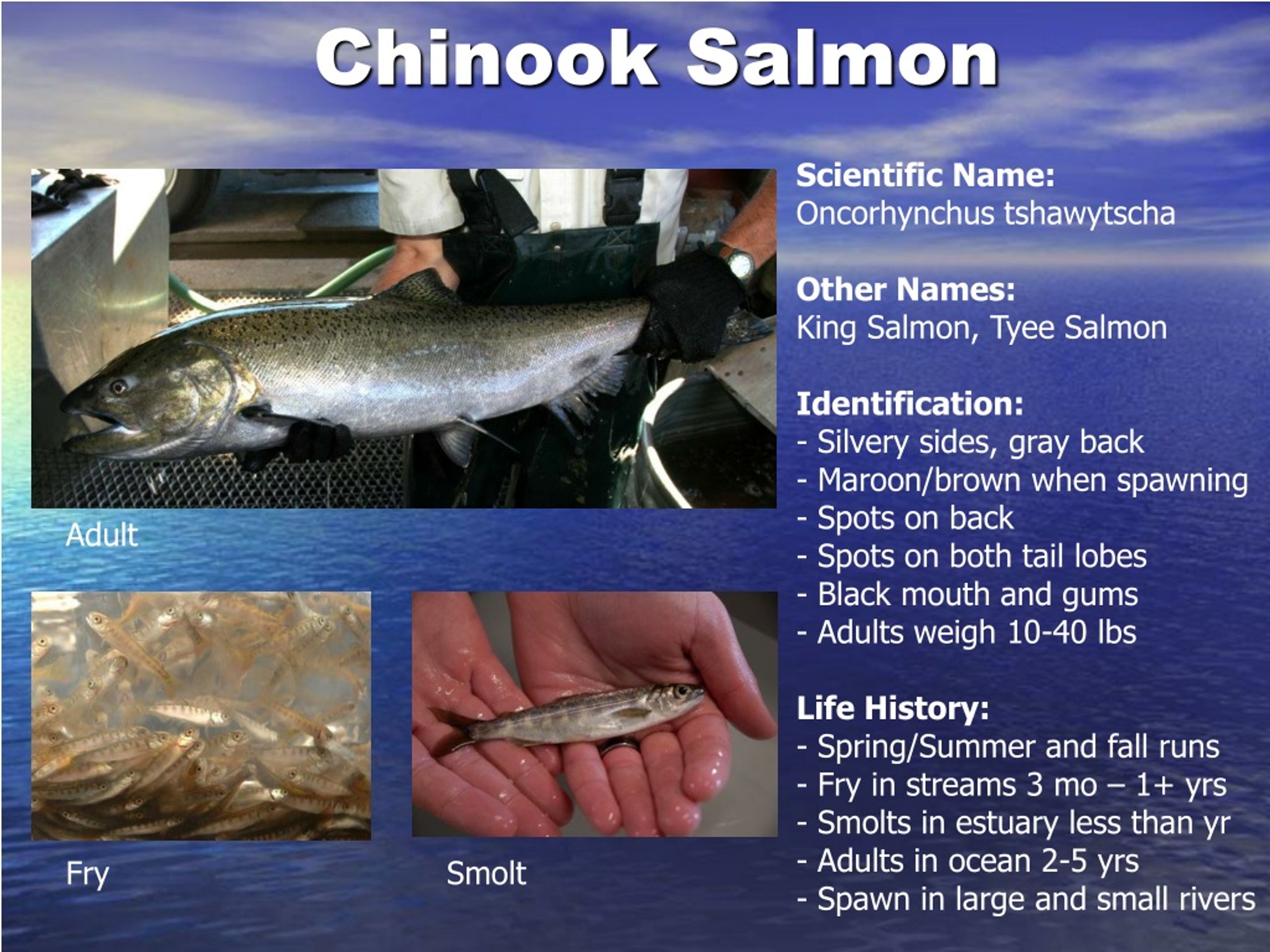 Chinook Salmon

Adult

Fry

Smolt

Scientific Name:
Oncorhynchus tshawytscha

Other Names:
King Salmon, Tyee Salmon

Identification:
- Silvery sides, gray back
- Maroon/brown when spawning
- Spots on back
- Spots on both tail lobes
- Black mouth and gums
- Adults weigh 10-40 lbs

Life History:
- Spring/Summer and fall runs
- Fry in streams 3 mo – 1+ yrs
- Smolts in estuary less than yr
- Adults in ocean 2-5 yrs
- Spawn in large and small rivers